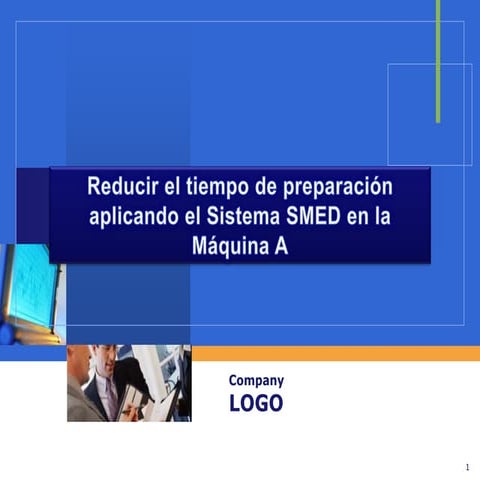 Reducir el tiempo de preparación aplicando el Sistema SMED en la Máquina A

Company
LOGO

1